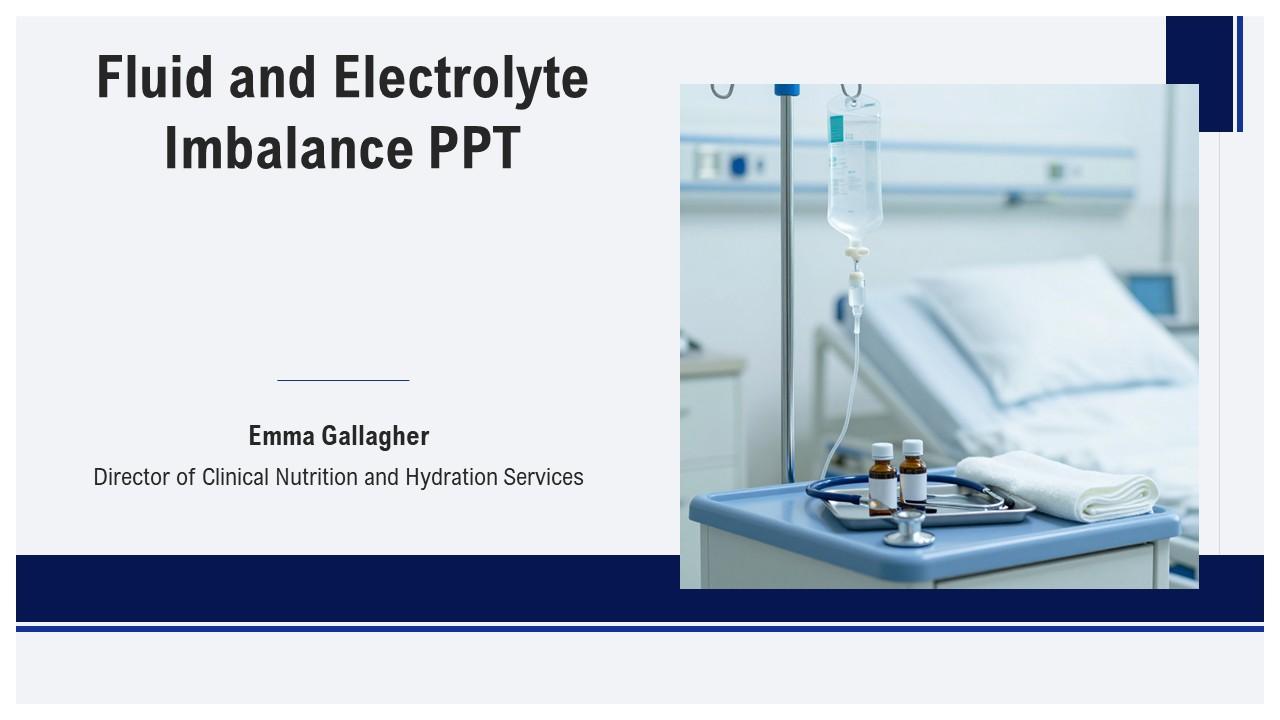 Fluid and Electrolyte Imbalance PPT

Emma Gallagher
Director of Clinical Nutrition and Hydration Services